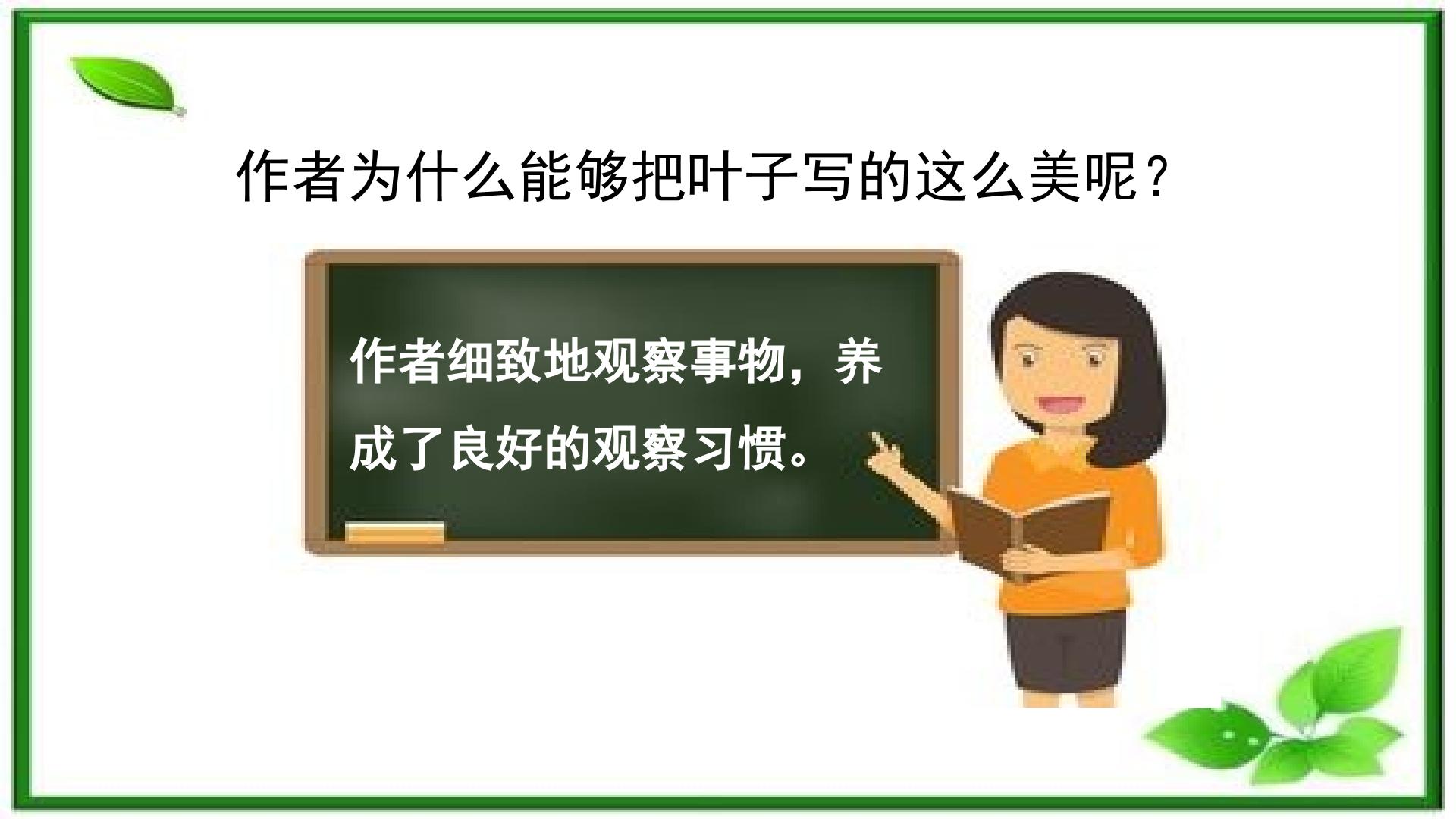 作者为什么能够把叶子写的这么美呢？

作者细致地观察事物，养成了良好的观察习惯。